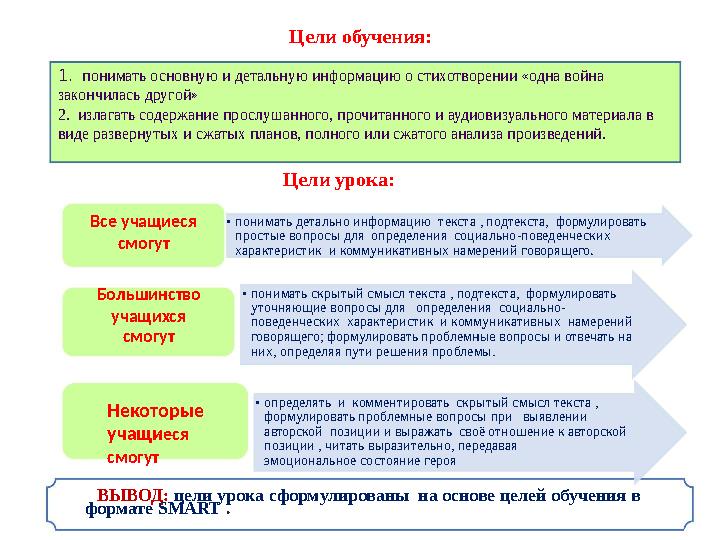 Цели обучения:

1. понимать основную и детальную информацию о стихотворении «одна война закончилась другой»
2. излагать содержание прослушанного, прочитанного и аудиовизуального материала в виде развернутых и сжатых планов, полного или сжатого анализа произведений.

Цели урока:

Все учащиеся смогут

• понимать детально информацию текста , подтекста, формулировать простые вопросы для определения социально-поведенческих характеристик и коммуникативных намерений говорящего.

Большинство учащихся смогут

• понимать скрытый смысл текста , подтекста, формулировать уточняющие вопросы для определения социально-поведенческих характеристик и коммуникативных намерений говорящего; формулировать проблемные вопросы и отвечать на них, определяя пути решения проблемы.

Некоторые учащиеся смогут

• определять и комментировать скрытый смысл текста , формулировать проблемные вопросы при выявлении авторской позиции и выражать своё отношение к авторской позиции , читать выразительно, передавая эмоциональное состояние героя

ВЫВОД: цели урока сформулированы на основе целей обучения в формате SMART .